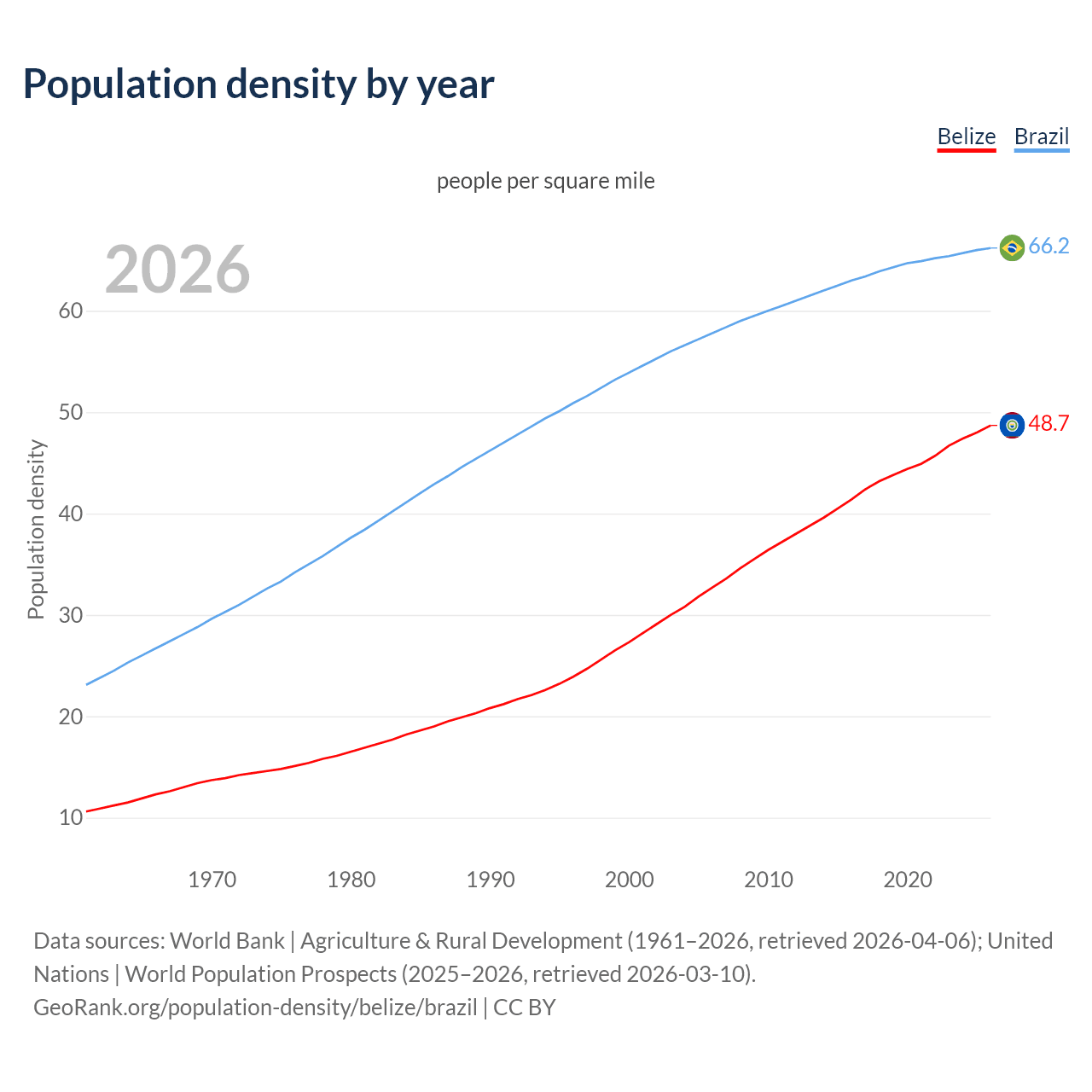 Population density by year

Belize Brazil

people per square mile

2026

66.2

48.7

Population density

60
50
40
30
20
10

1970 1980 1990 2000 2010 2020

Data sources: World Bank | Agriculture & Rural Development (1961–2026, retrieved 2026-04-06); United Nations | World Population Prospects (2025–2026, retrieved 2026-03-10).
GeoRank.org/population-density/belize/brazil | CC BY